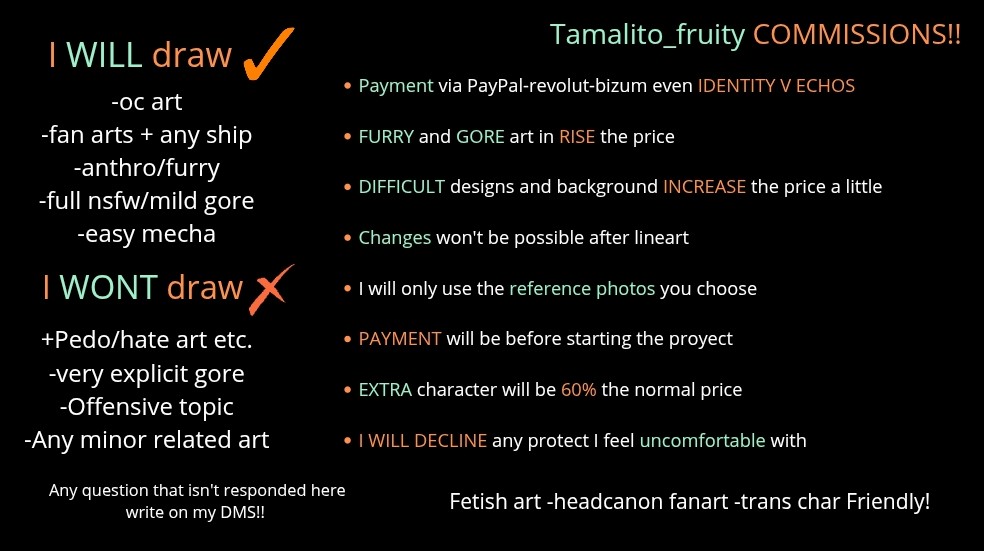 I WILL draw ✓
-oc art
-fan arts + any ship
-anthro/furry
-full nsfw/mild gore
-easy mecha

I WONT draw ✗
+Pedo/hate art etc.
-very explicit gore
-Offensive topic
-Any minor related art

Any question that isn't responded here write on my DMS!!

Tamalito_fruity COMMISSIONS!!

• Payment via PayPal-revolut-bizum even IDENTITY V ECHOS
• FURRY and GORE art in RISE the price
• DIFFICULT designs and background INCREASE the price a little
• Changes won't be possible after lineart
• I will only use the reference photos you choose
• PAYMENT will be before starting the proyect
• EXTRA character will be 60% the normal price
• I WILL DECLINE any protect I feel uncomfortable with

Fetish art -headcanon fanart -trans char Friendly!